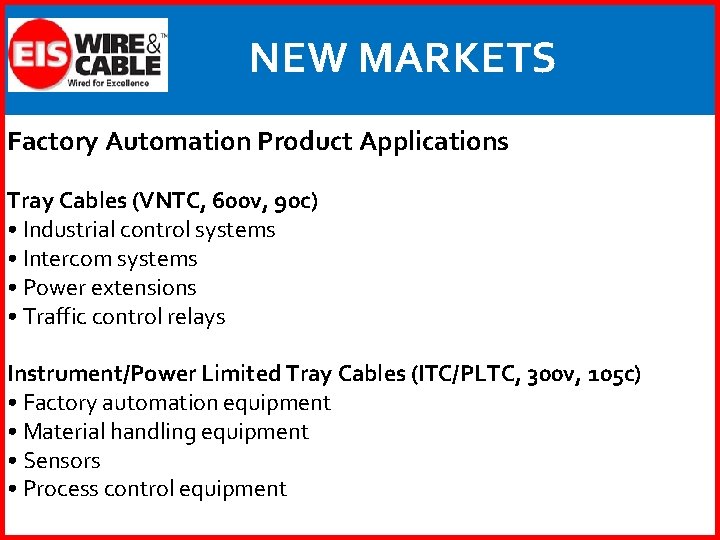 EIS WIRE & CABLE™
Wired for Excellence

NEW MARKETS

Factory Automation Product Applications

Tray Cables (VNTC, 600v, 90c)
• Industrial control systems
• Intercom systems
• Power extensions
• Traffic control relays

Instrument/Power Limited Tray Cables (ITC/PLTC, 300v, 105c)
• Factory automation equipment
• Material handling equipment
• Sensors
• Process control equipment